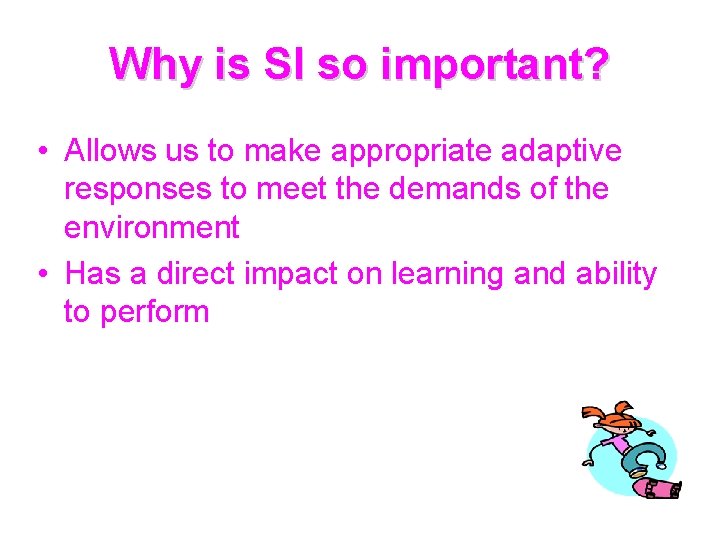 Why is SI so important?

• Allows us to make appropriate adaptive responses to meet the demands of the environment
• Has a direct impact on learning and ability to perform